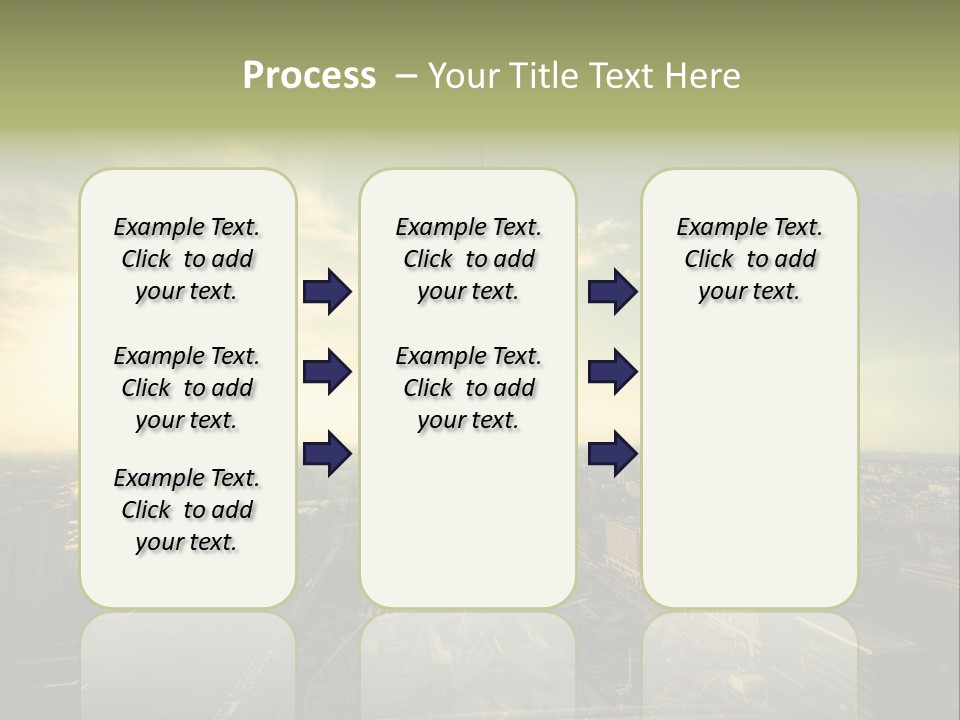 Process – Your Title Text Here

Example Text. Click to add your text.

Example Text. Click to add your text.

Example Text. Click to add your text.

Example Text. Click to add your text.

Example Text. Click to add your text.

Example Text. Click to add your text.